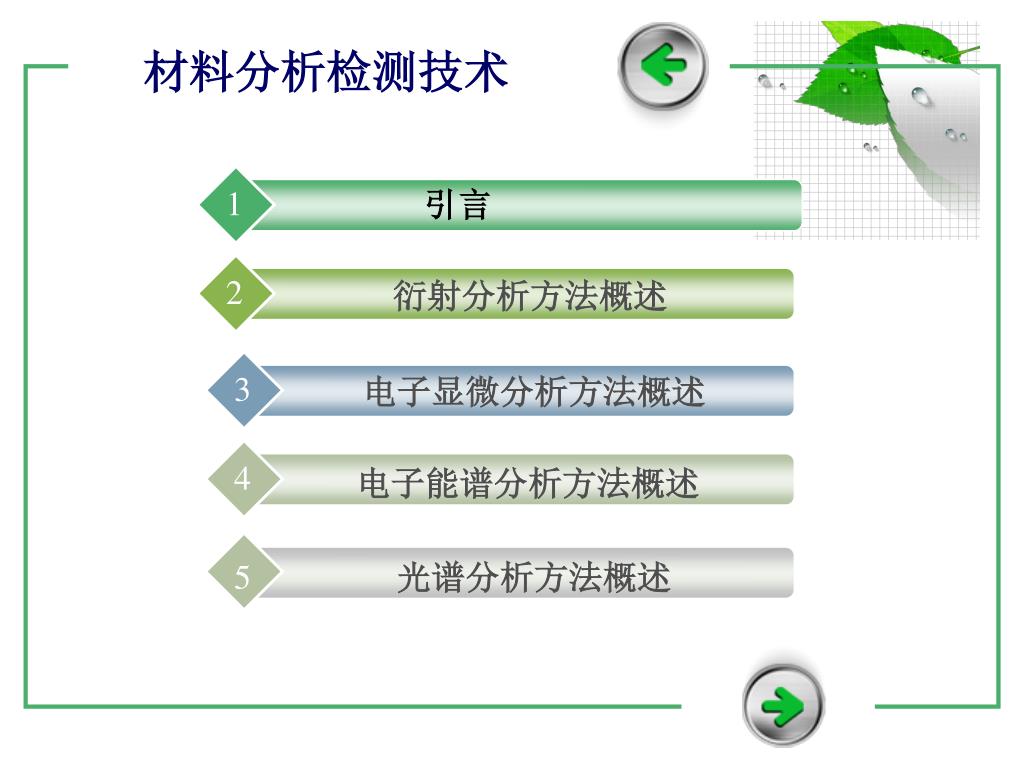 材料分析检测技术

1 引言

2 衍射分析方法概述

3 电子显微分析方法概述

4 电子能谱分析方法概述

5 光谱分析方法概述